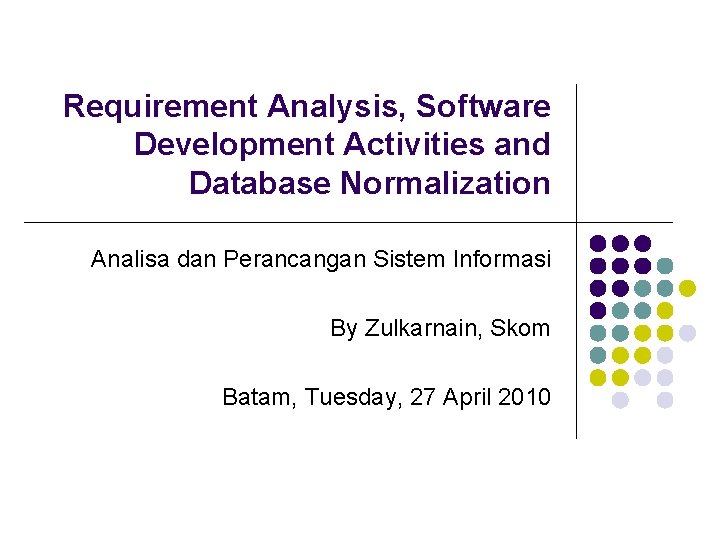 Requirement Analysis, Software Development Activities and Database Normalization

Analisa dan Perancangan Sistem Informasi

By Zulkarnain, Skom

Batam, Tuesday, 27 April 2010